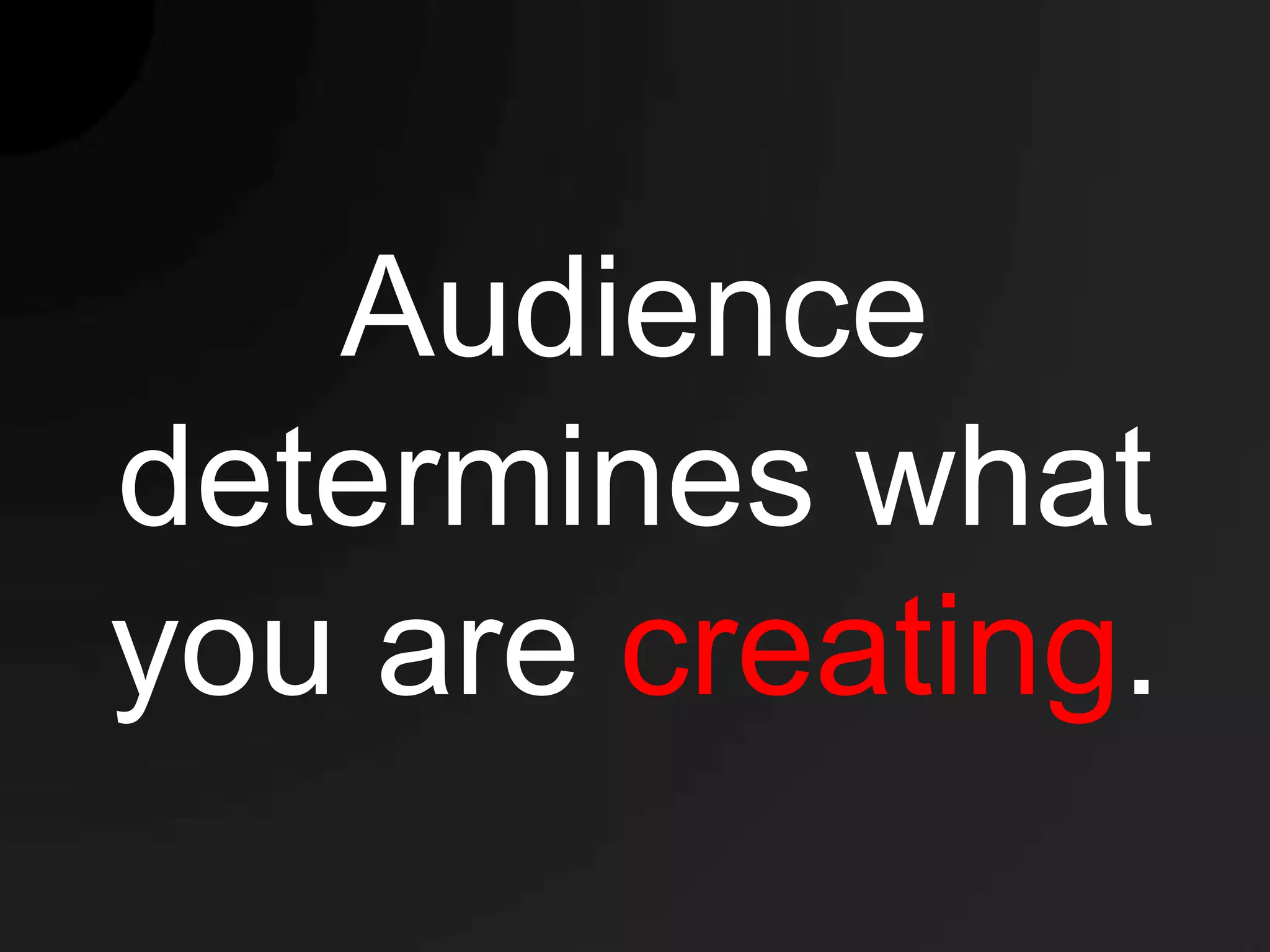 Audience determines what you are creating.